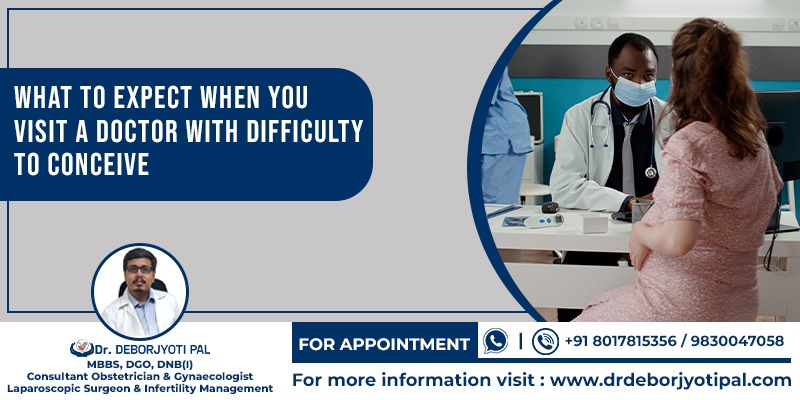 WHAT TO EXPECT WHEN YOU VISIT A DOCTOR WITH DIFFICULTY TO CONCEIVE

Dr. DEBORJYOTI PAL
MBBS, DGO, DNB(I)
Consultant Obstetrician & Gynaecologist
Laparoscopic Surgeon & Infertility Management

FOR APPOINTMENT | +91 8017815356 / 9830047058

For more information visit : www.drdeborjyotipal.com